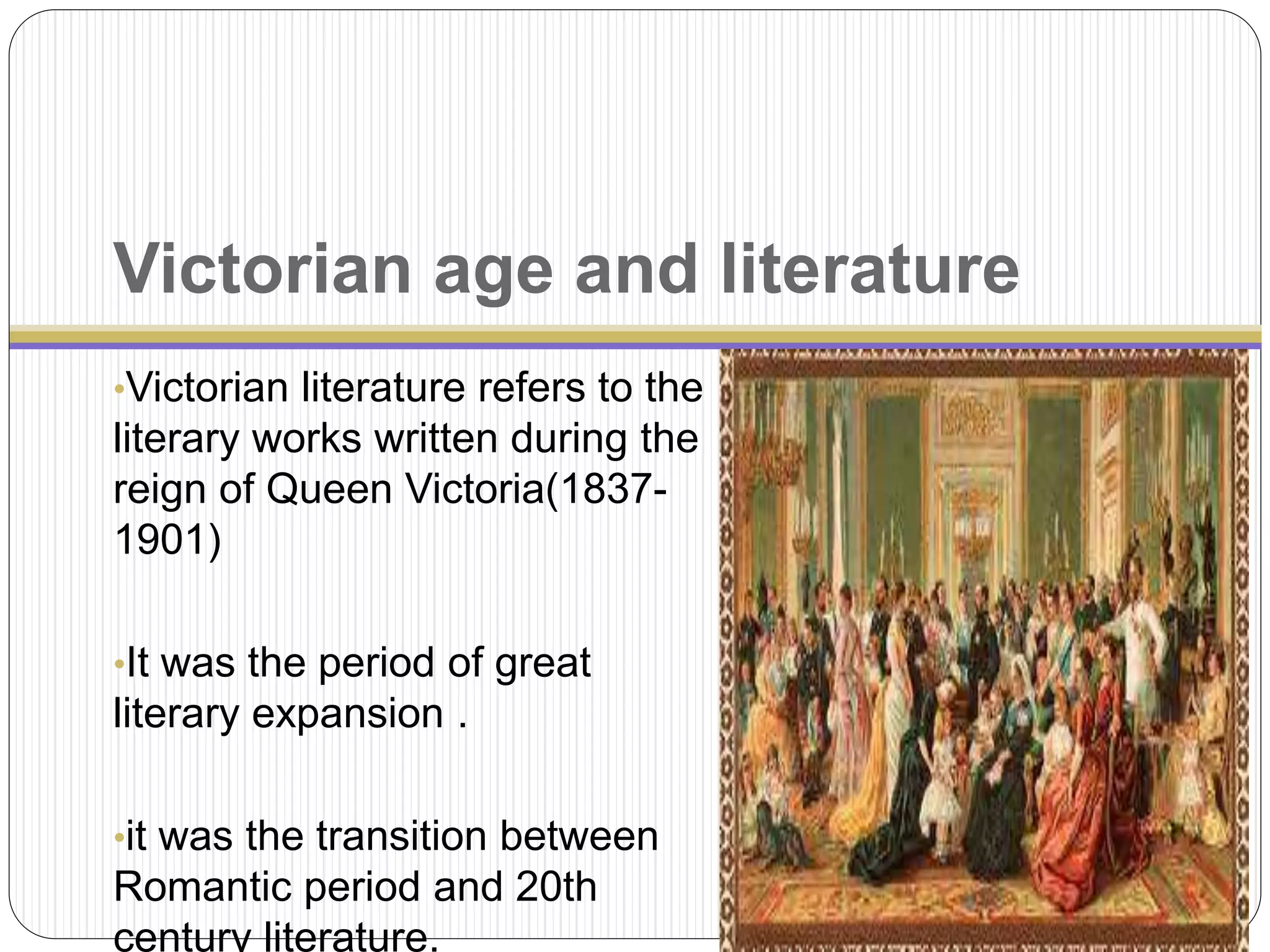 Victorian age and literature

•Victorian literature refers to the literary works written during the reign of Queen Victoria(1837-1901)

•It was the period of great literary expansion .

•it was the transition between Romantic period and 20th century literature.